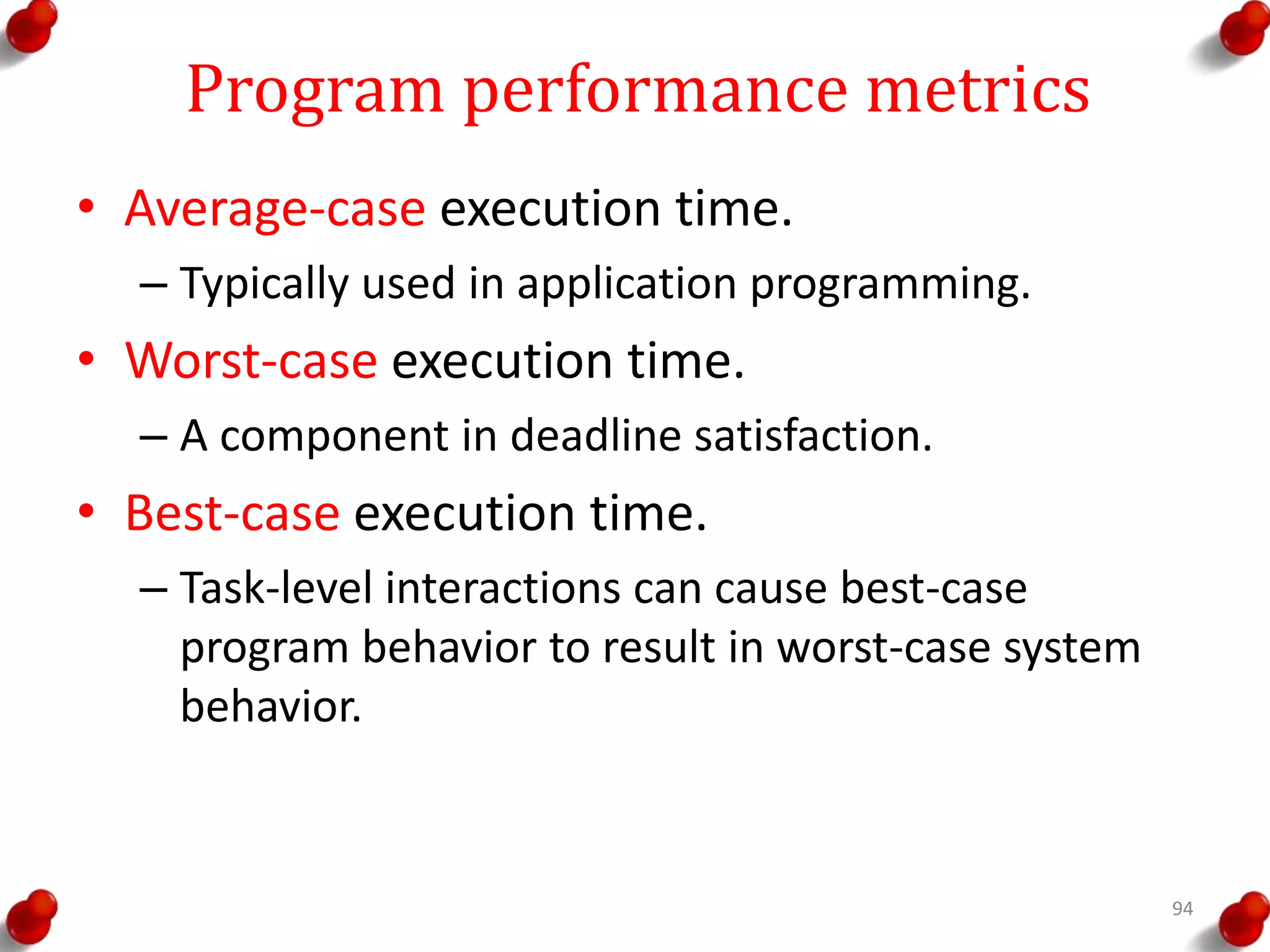 Program performance metrics

• Average-case execution time.
– Typically used in application programming.
• Worst-case execution time.
– A component in deadline satisfaction.
• Best-case execution time.
– Task-level interactions can cause best-case program behavior to result in worst-case system behavior.

94